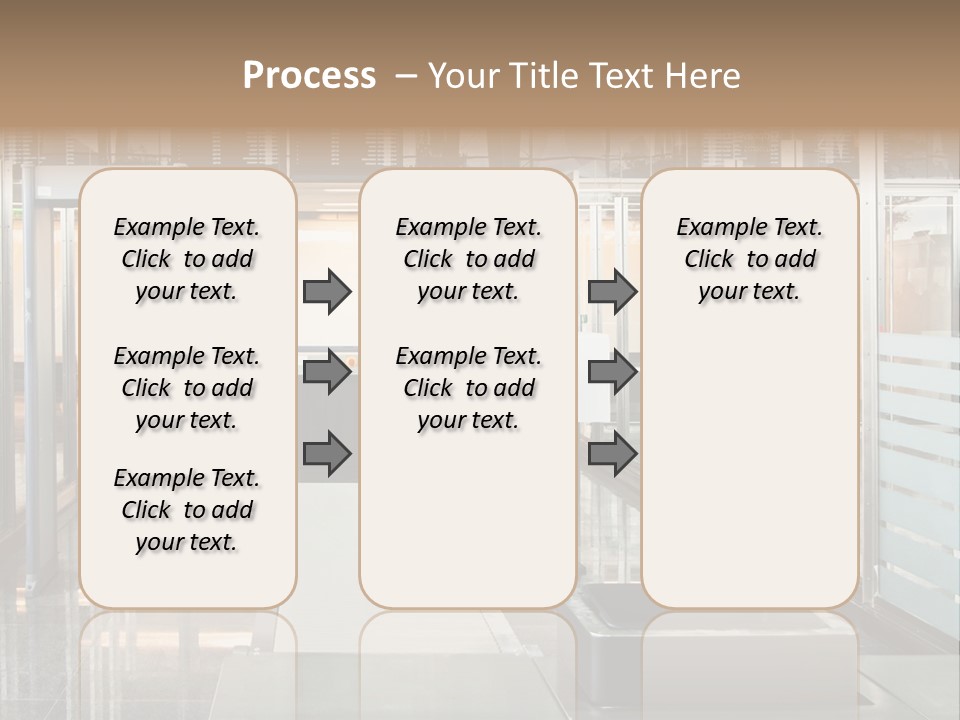 Process – Your Title Text Here

Example Text. Click to add your text.

Example Text. Click to add your text.

Example Text. Click to add your text.

Example Text. Click to add your text.

Example Text. Click to add your text.

Example Text. Click to add your text.